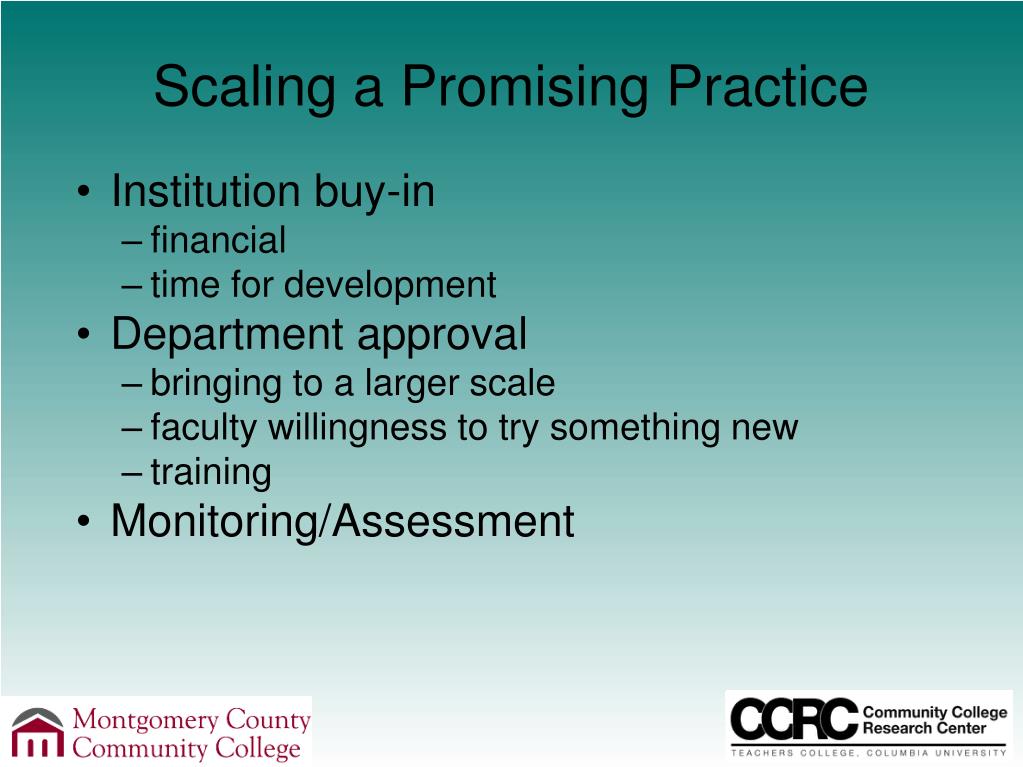 Scaling a Promising Practice

• Institution buy-in
– financial
– time for development
• Department approval
– bringing to a larger scale
– faculty willingness to try something new
– training
• Monitoring/Assessment

Montgomery County Community College

CCRC Community College Research Center
TEACHERS COLLEGE, COLUMBIA UNIVERSITY